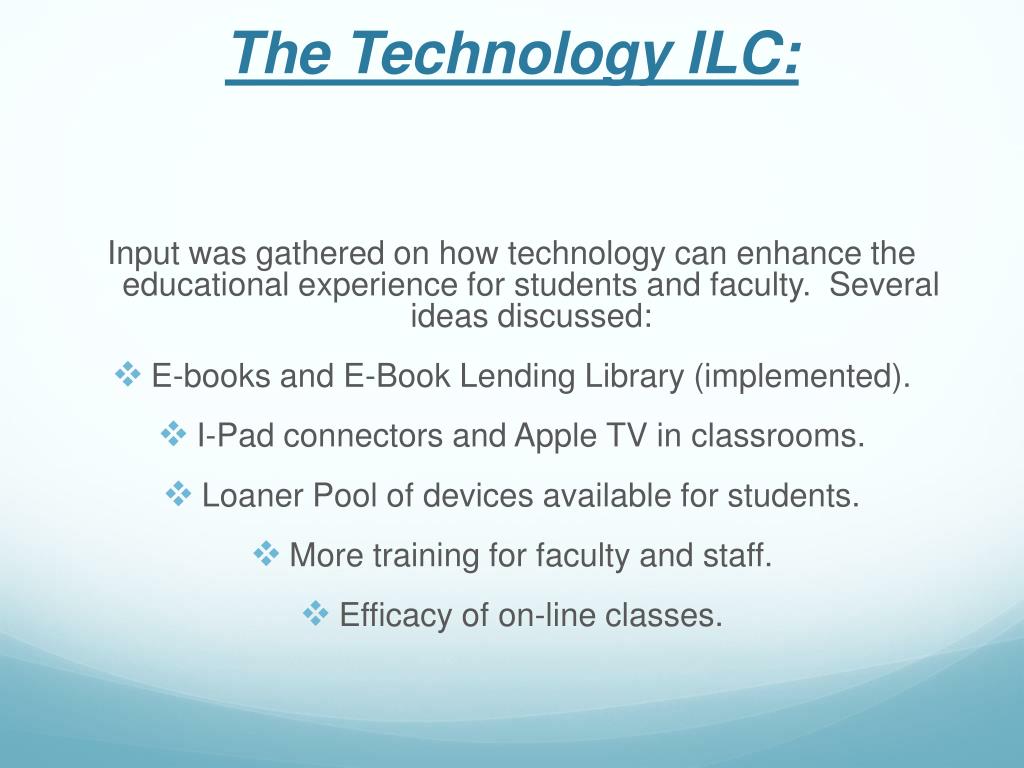 The Technology ILC:

Input was gathered on how technology can enhance the educational experience for students and faculty.  Several ideas discussed:

❖ E-books and E-Book Lending Library (implemented).

❖ I-Pad connectors and Apple TV in classrooms.

❖ Loaner Pool of devices available for students.

❖ More training for faculty and staff.

❖ Efficacy of on-line classes.